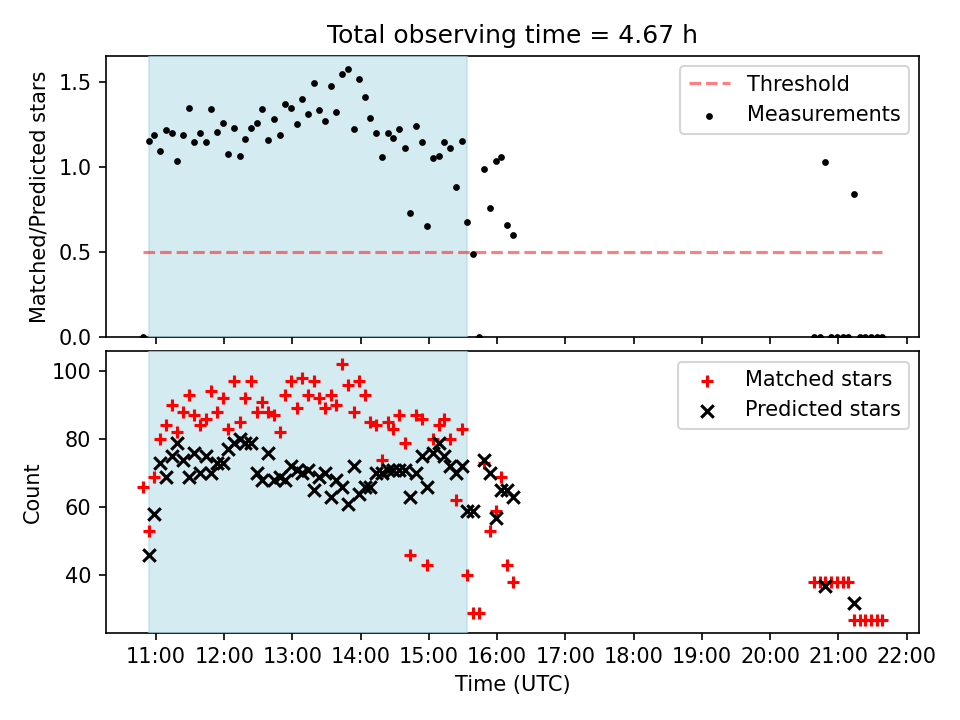 Total observing time = 4.67 h

Matched/Predicted stars

1.5
1.0
0.5
0.0

Threshold
Measurements

Count

100
80
60
40

Matched stars
Predicted stars

11:00 12:00 13:00 14:00 15:00 16:00 17:00 18:00 19:00 20:00 21:00 22:00
Time (UTC)